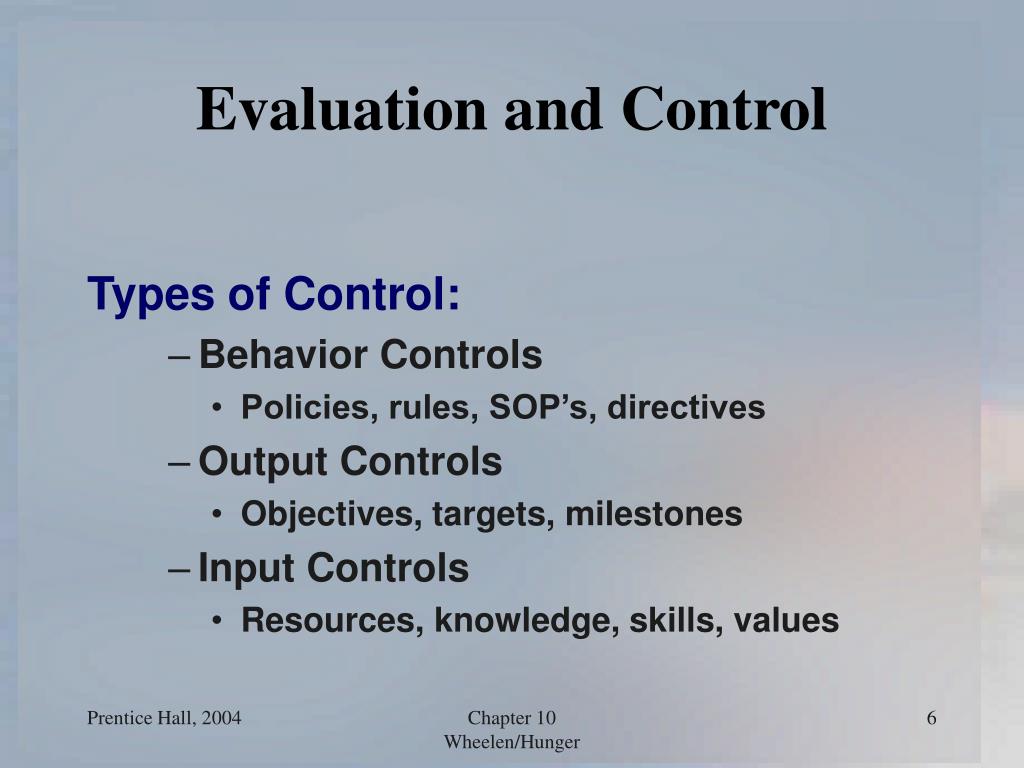 Evaluation and Control

Types of Control:

– Behavior Controls

• Policies, rules, SOP’s, directives

– Output Controls

• Objectives, targets, milestones

– Input Controls

• Resources, knowledge, skills, values

Prentice Hall, 2004

Chapter 10
Wheelen/Hunger

6